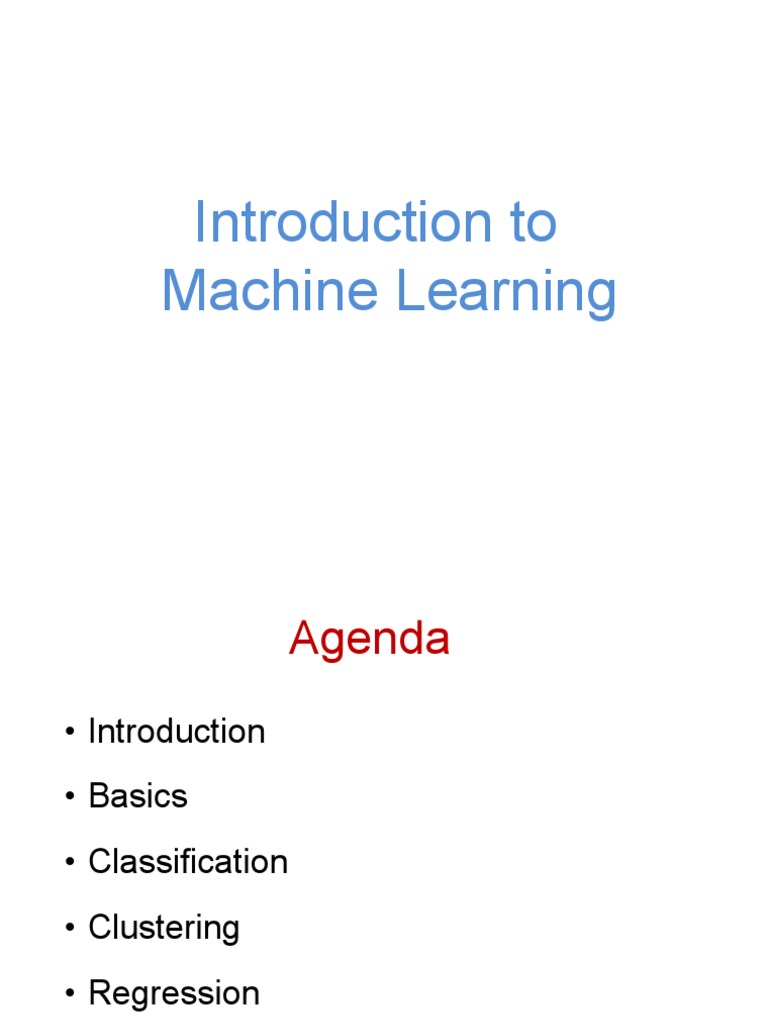 Introduction to
Machine Learning

Agenda

• Introduction
• Basics
• Classification
• Clustering
• Regression